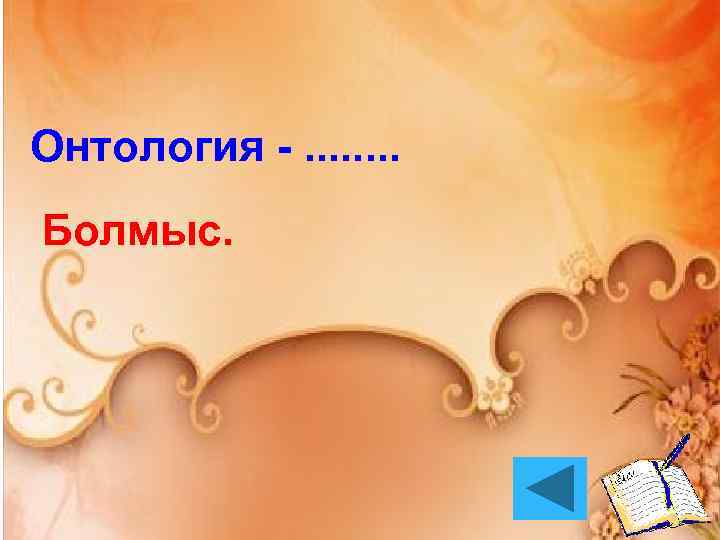 Онтология - ........

Болмыс.